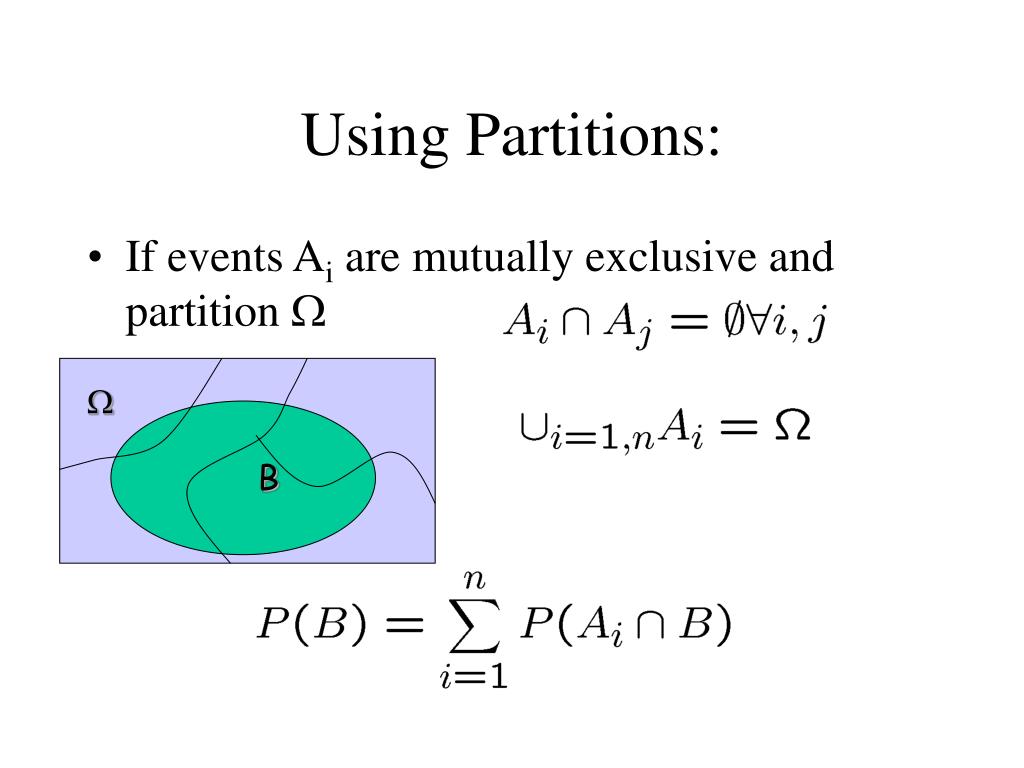 Using Partitions:

• If events $A_i$ are mutually exclusive and partition $\Omega$

$A_i \cap A_j = \emptyset \forall i, j$

$\Omega$

B

$\cup_{i=1,n} A_i = \Omega$

$P(B) = \sum_{i=1}^{n} P(A_i \cap B)$